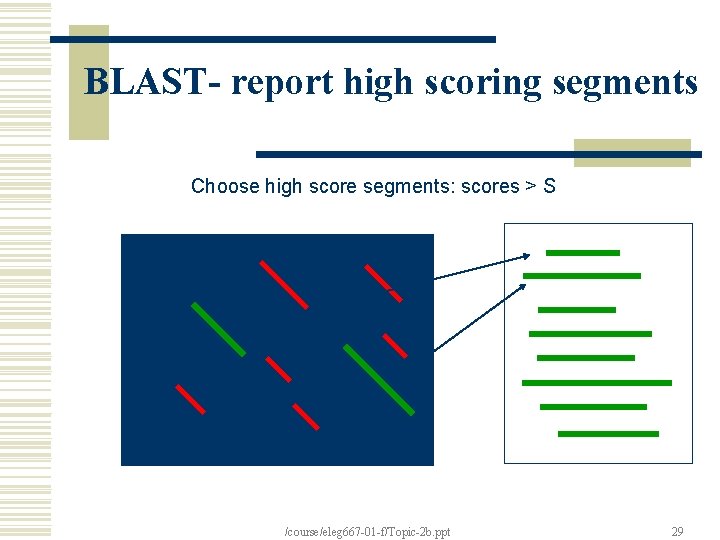 BLAST- report high scoring segments

Choose high score segments: scores > S

/course/eleg667-01-f/Topic-2b.ppt

29